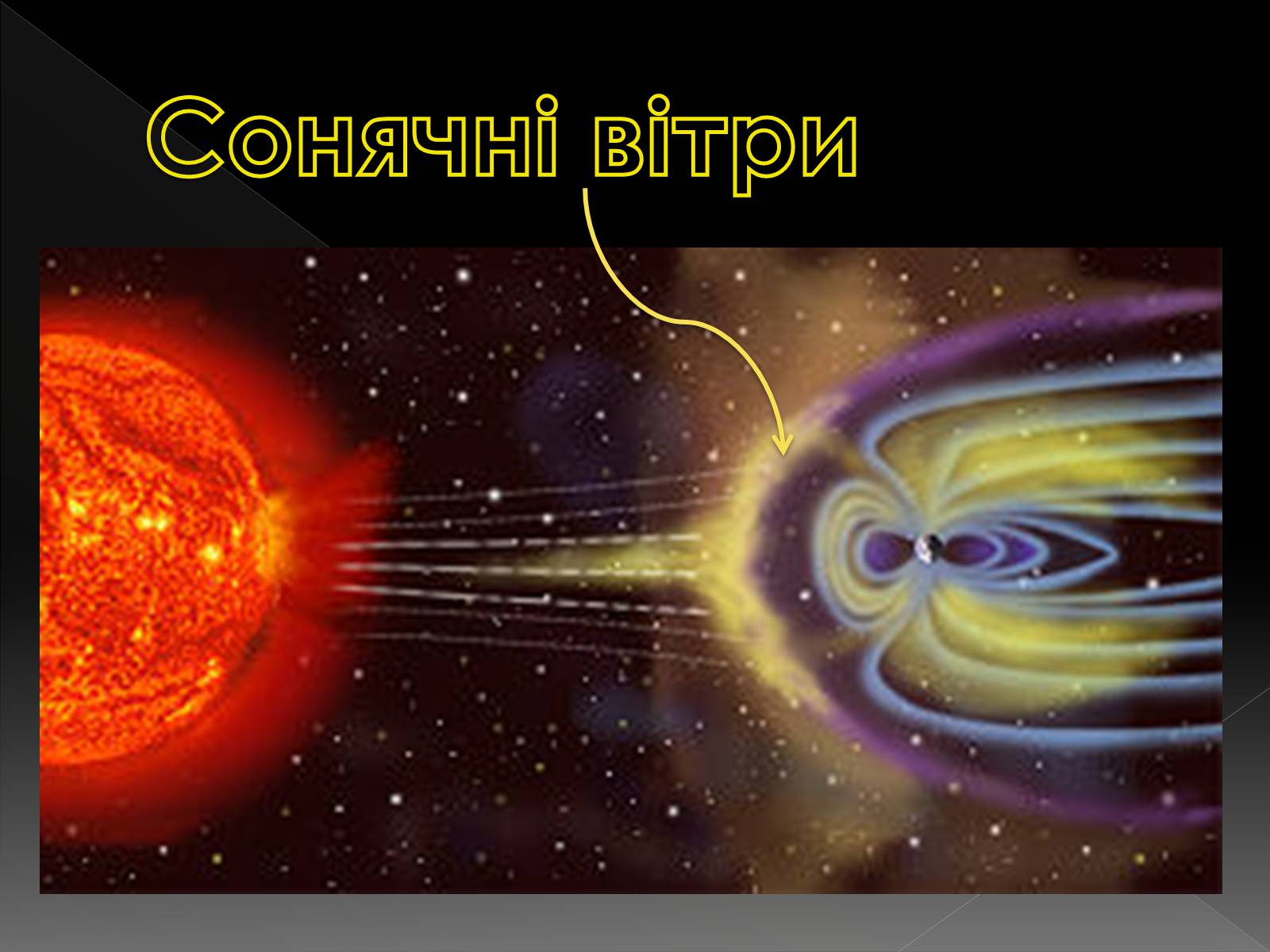 Сонячні вітри